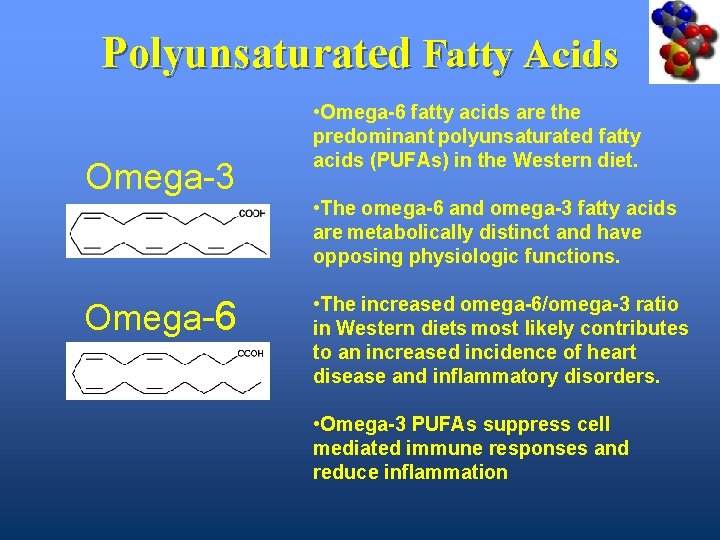 Polyunsaturated Fatty Acids

Omega-3

COOH

Omega-6

COOH

•Omega-6 fatty acids are the predominant polyunsaturated fatty acids (PUFAs) in the Western diet.

•The omega-6 and omega-3 fatty acids are metabolically distinct and have opposing physiologic functions.

•The increased omega-6/omega-3 ratio in Western diets most likely contributes to an increased incidence of heart disease and inflammatory disorders.

•Omega-3 PUFAs suppress cell mediated immune responses and reduce inflammation